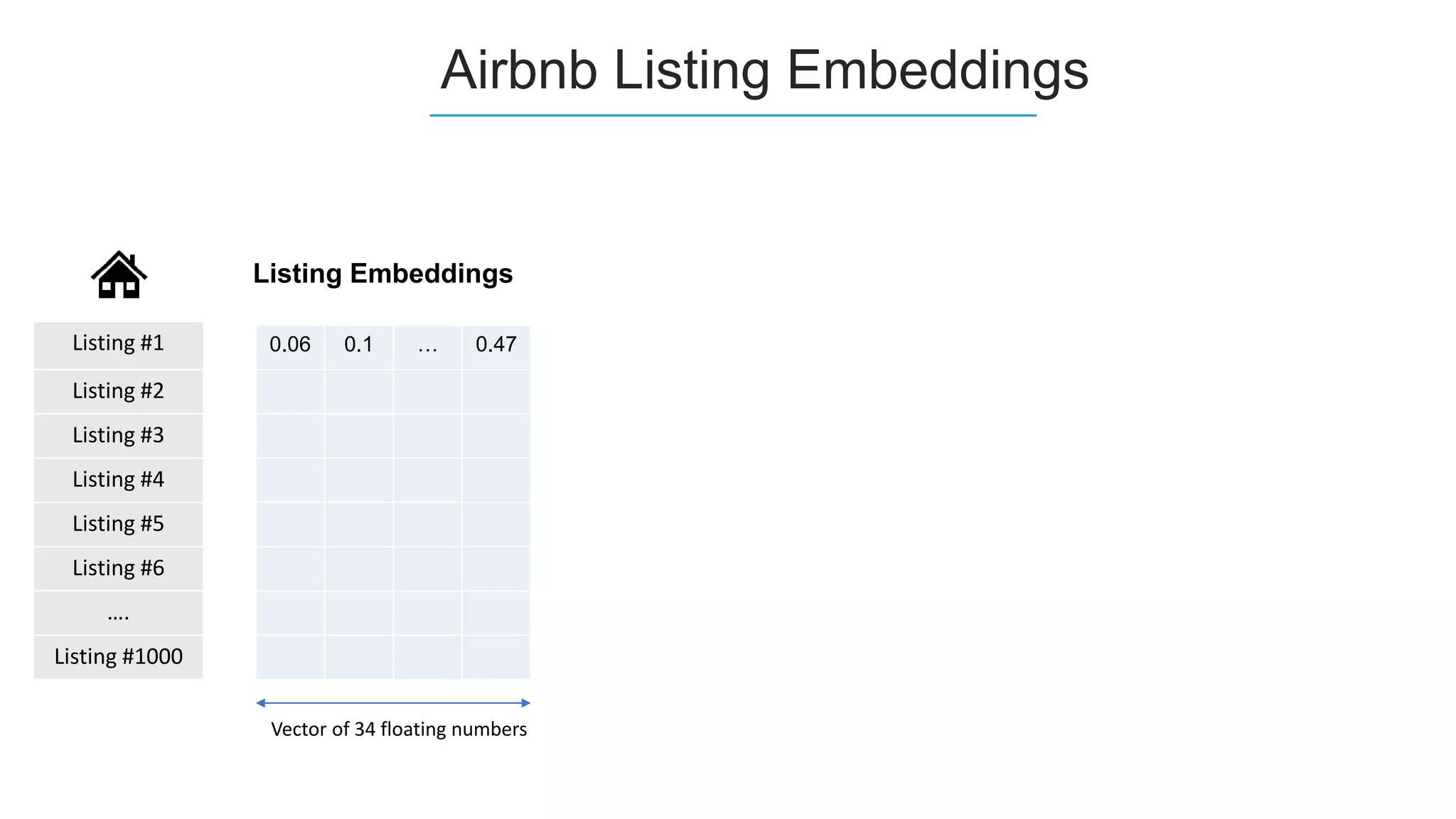 Airbnb Listing Embeddings

Listing Embeddings

| Listing #1 | 0.06 | 0.1 | … | 0.47 |
|---|---|---|---|---|
| Listing #2 | | | | |
| Listing #3 | | | | |
| Listing #4 | | | | |
| Listing #5 | | | | |
| Listing #6 | | | | |
| …. | | | | |
| Listing #1000 | | | | |

Vector of 34 floating numbers